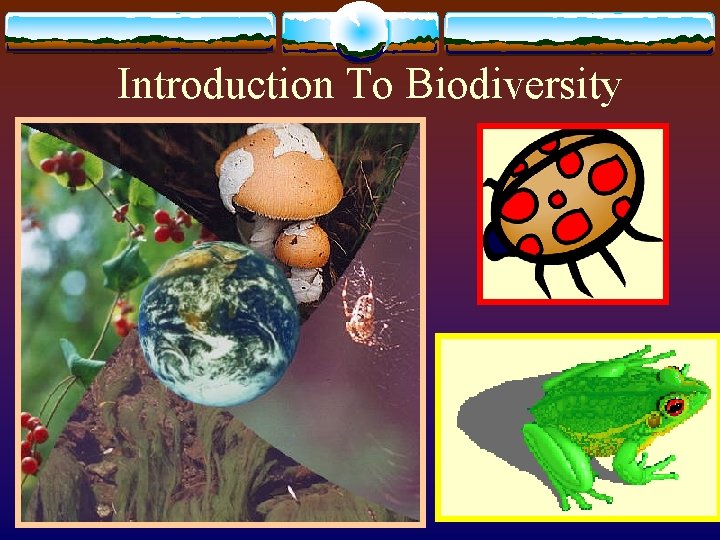 Introduction To Biodiversity